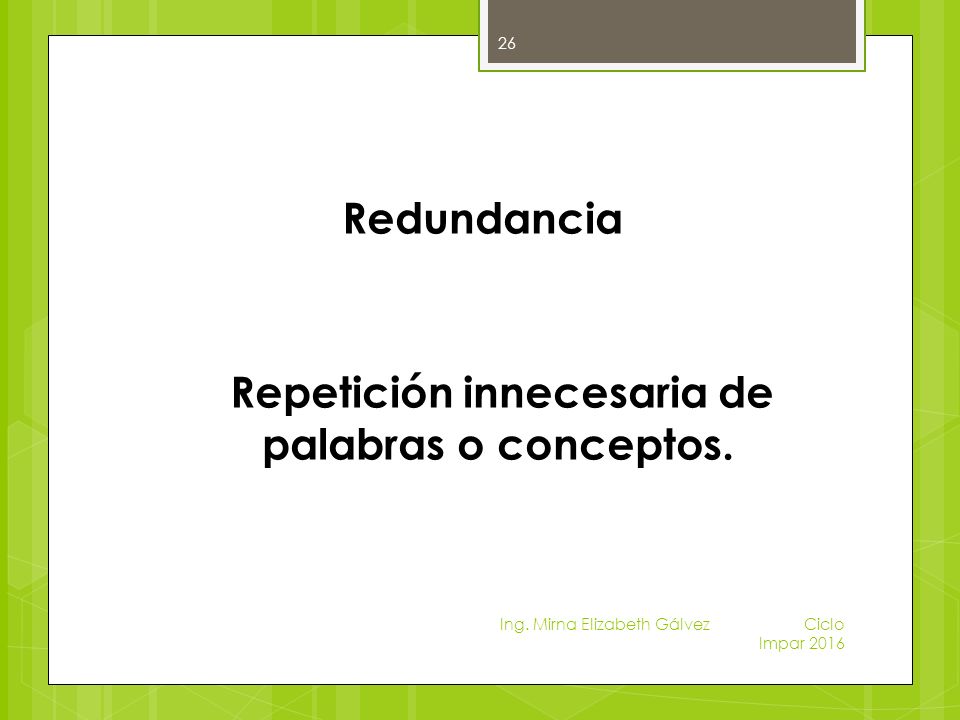 26

Redundancia

Repetición innecesaria de palabras o conceptos.

Ing. Mirna Elizabeth Gálvez

Ciclo Impar 2016